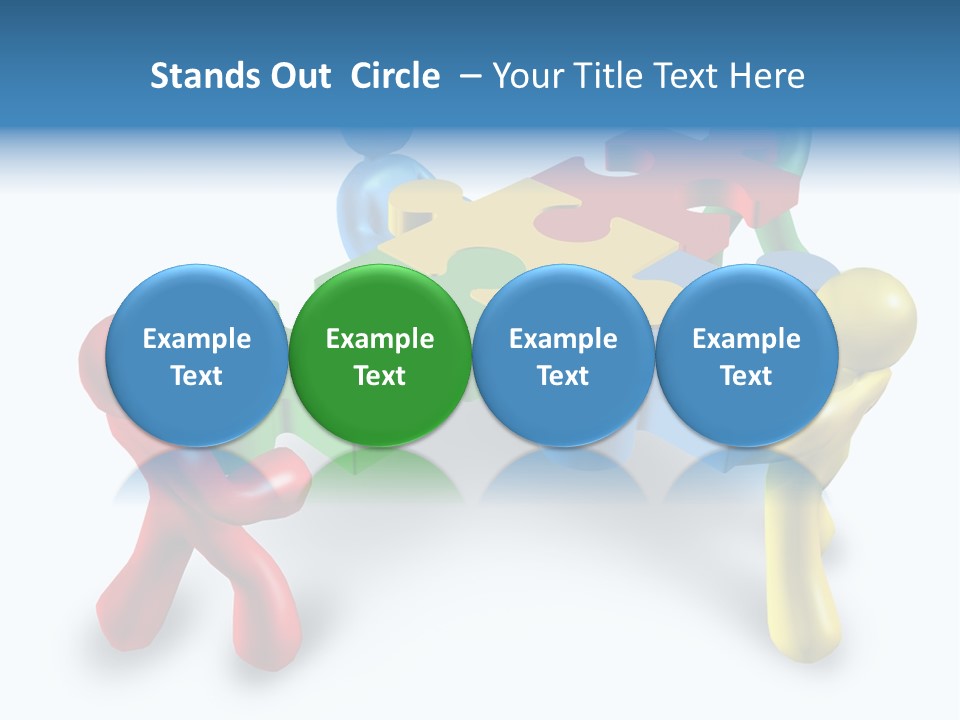 Stands Out Circle – Your Title Text Here

Example Text

Example Text

Example Text

Example Text